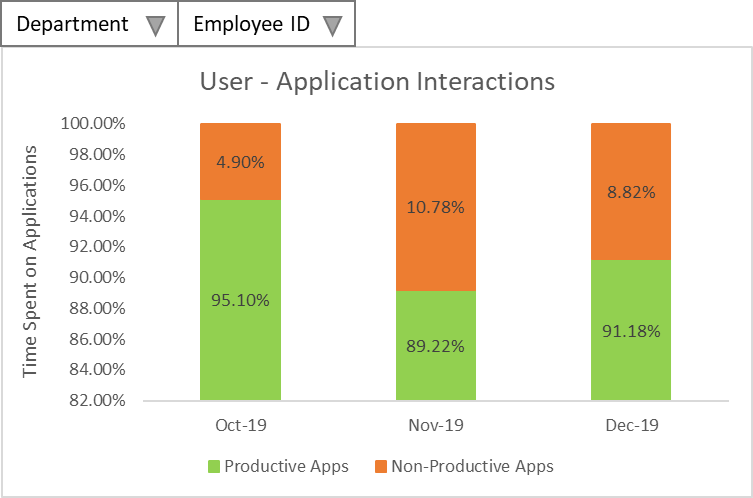 Department
Employee ID

User - Application Interactions

Time Spent on Applications

100.00%
98.00%
96.00%
94.00%
92.00%
90.00%
88.00%
86.00%
84.00%
82.00%

4.90%
95.10%
10.78%
89.22%
8.82%
91.18%

Oct-19
Nov-19
Dec-19

Productive Apps
Non-Productive Apps